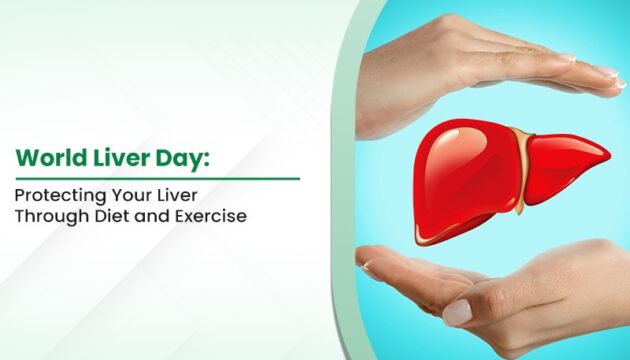 World Liver Day:

Protecting Your Liver Through Diet and Exercise